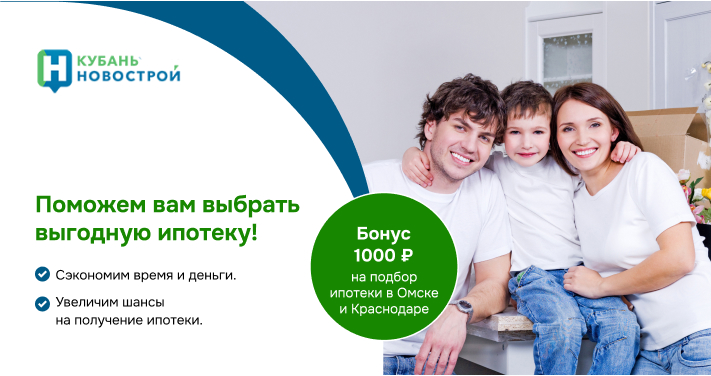 КУБАНЬ НОВОСТРОЙ

Поможем вам выбрать выгодную ипотеку!

Сэкономим время и деньги.

Увеличим шансы на получение ипотеки.

Бонус 1000 ₽ на подбор ипотеки в Омске и Краснодаре